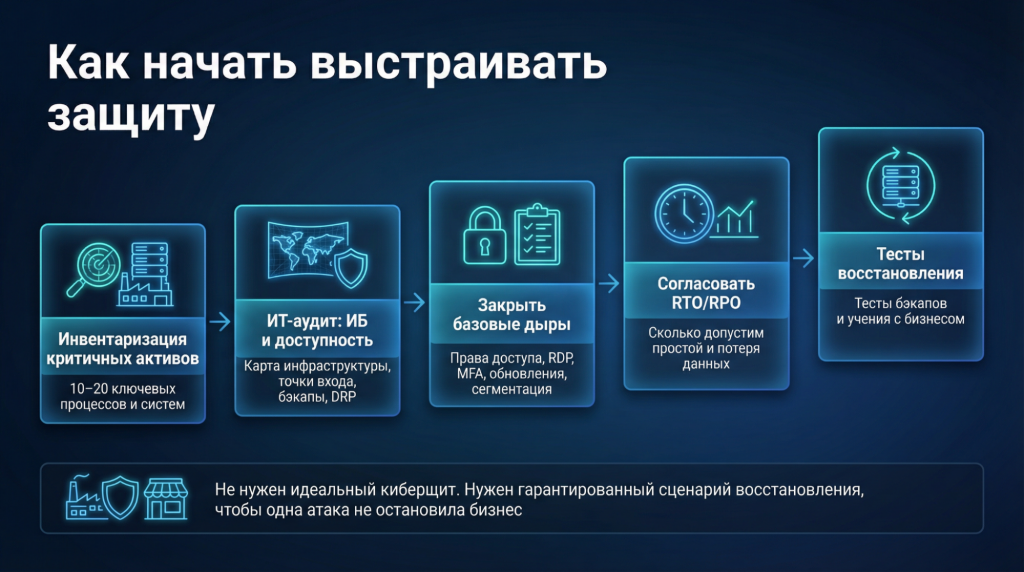 Как начать выстраивать защиту

Инвентаризация критичных активов
10–20 ключевых процессов и систем

ИТ-аудит: ИБ и доступность
Карта инфраструктуры, точки входа, бэкапы, DRP

Закрыть базовые дыры
Права доступа, RDP, MFA, обновления, сегментация

Согласовать RTO/RPO
Сколько допустим простой и потеря данных

Тесты восстановления
Тесты бэкапов и учения с бизнесом

Не нужен идеальный киберщит. Нужен гарантированный сценарий восстановления, чтобы одна атака не остановила бизнес